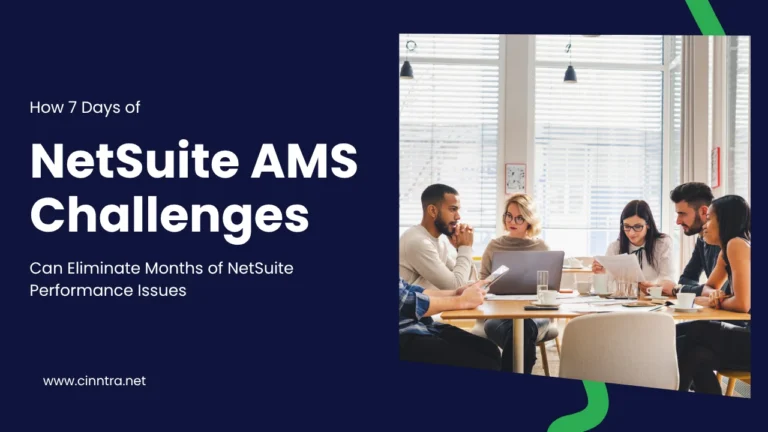 How 7 Days of

NetSuite AMS Challenges

Can Eliminate Months of NetSuite Performance Issues

www.cinntra.net